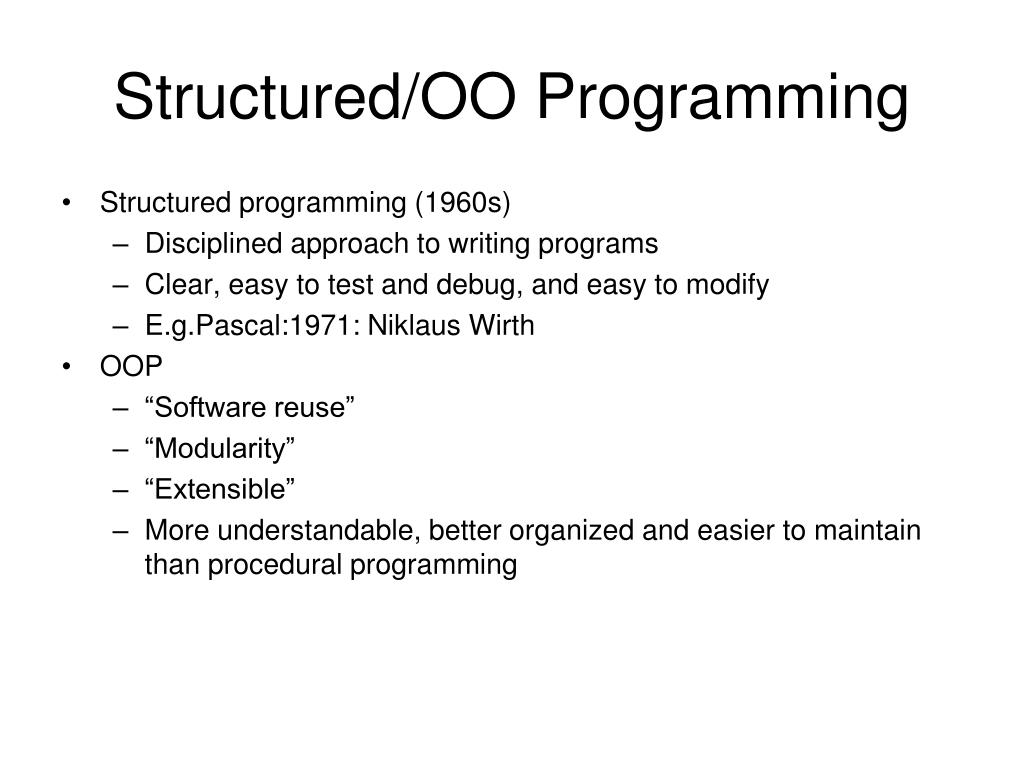 Structured/OO Programming

• Structured programming (1960s)
– Disciplined approach to writing programs
– Clear, easy to test and debug, and easy to modify
– E.g.Pascal:1971: Niklaus Wirth
• OOP
– “Software reuse”
– “Modularity”
– “Extensible”
– More understandable, better organized and easier to maintain than procedural programming